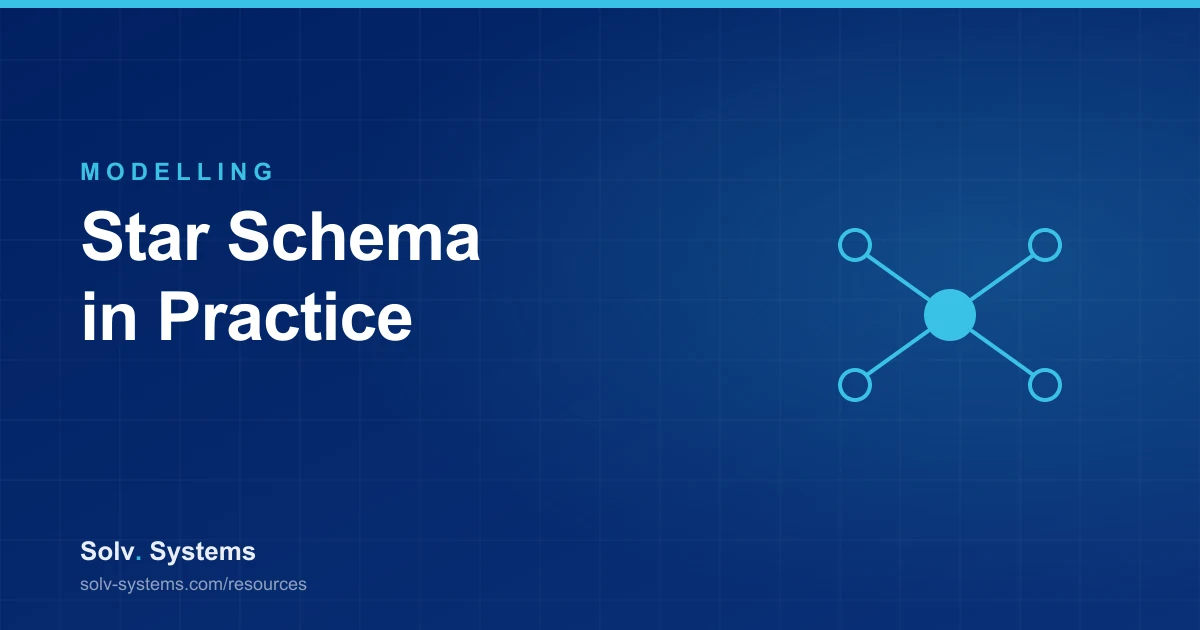 MODELLING

Star Schema in Practice

Solv. Systems

solv-systems.com/resources